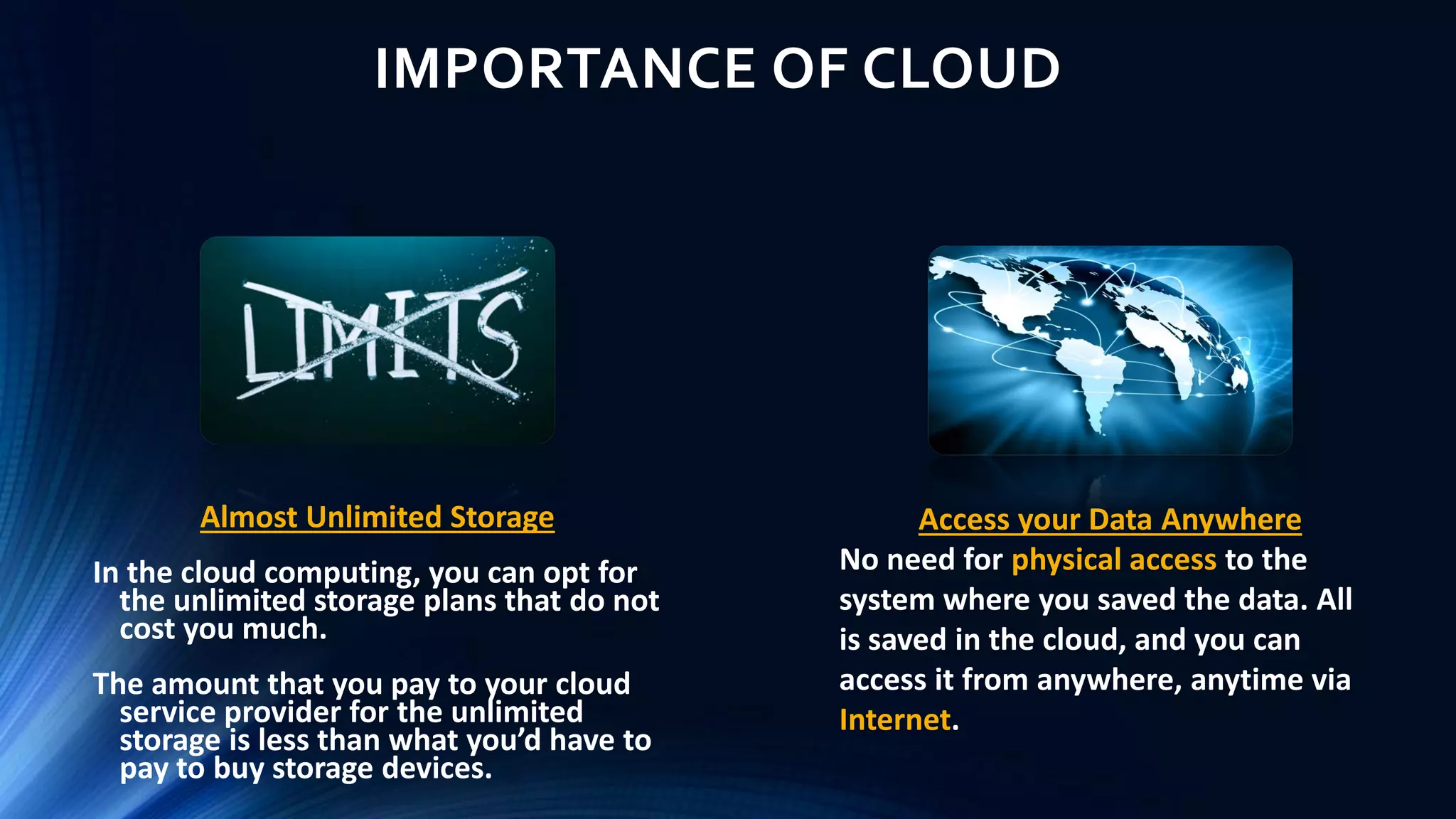 IMPORTANCE OF CLOUD

LIMITS

Almost Unlimited Storage

In the cloud computing, you can opt for the unlimited storage plans that do not cost you much.

The amount that you pay to your cloud service provider for the unlimited storage is less than what you'd have to pay to buy storage devices.

Access your Data Anywhere

No need for physical access to the system where you saved the data. All is saved in the cloud, and you can access it from anywhere, anytime via Internet.